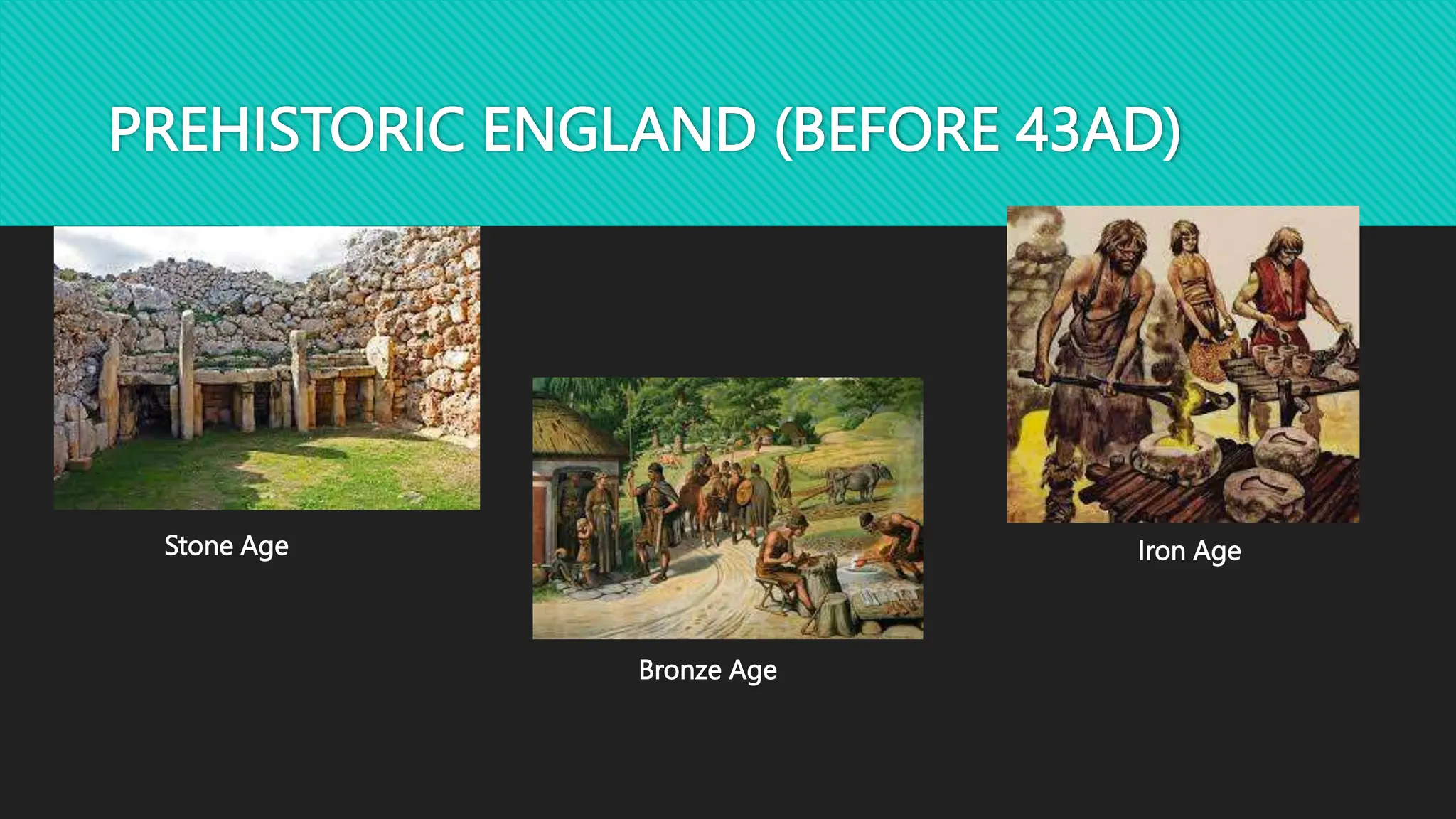 PREHISTORIC ENGLAND (BEFORE 43AD)

Stone Age

Bronze Age

Iron Age